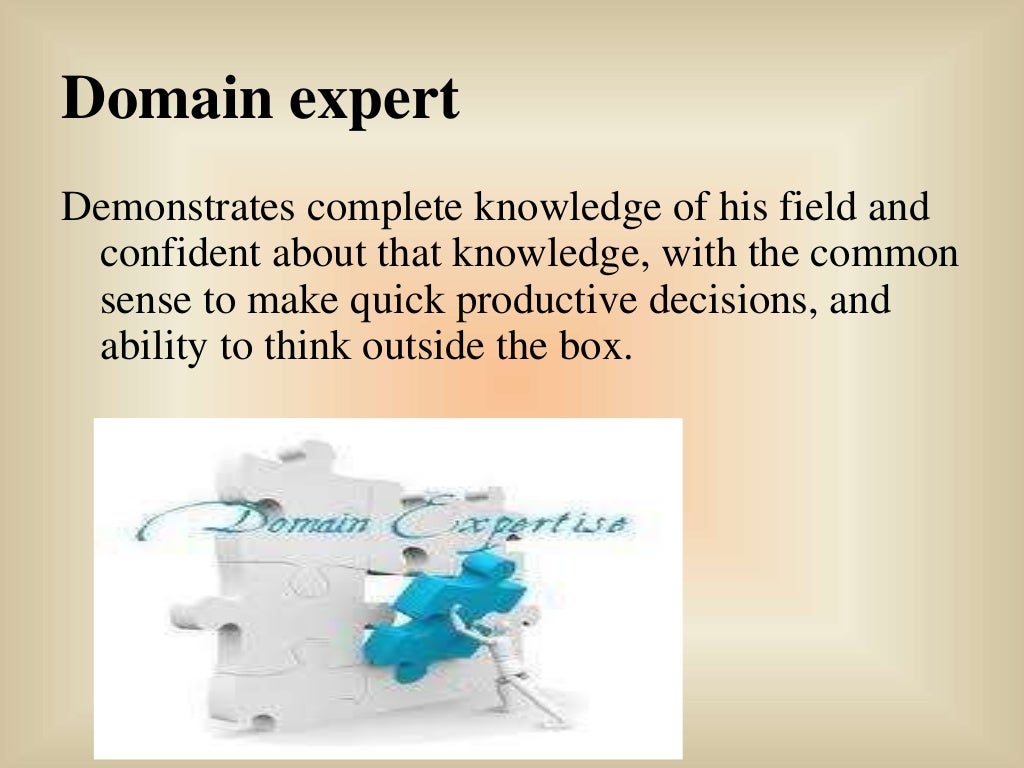 Domain expert

Demonstrates complete knowledge of his field and confident about that knowledge, with the common sense to make quick productive decisions, and ability to think outside the box.

Domain Expertise